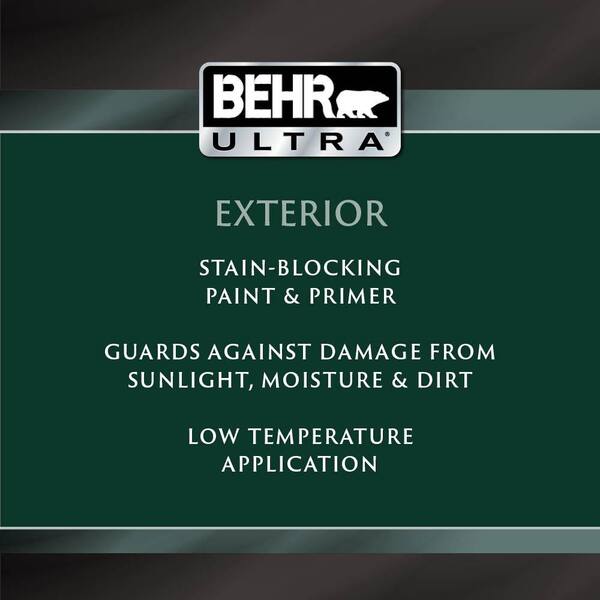 BEHR
ULTRA®

EXTERIOR

STAIN-BLOCKING PAINT & PRIMER

GUARDS AGAINST DAMAGE FROM SUNLIGHT, MOISTURE & DIRT

LOW TEMPERATURE APPLICATION